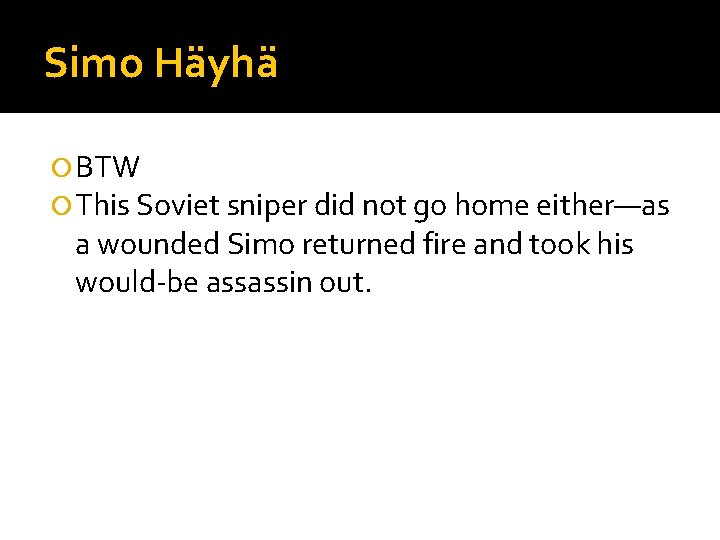 Simo Häyhä

BTW

This Soviet sniper did not go home either—as a wounded Simo returned fire and took his would-be assassin out.